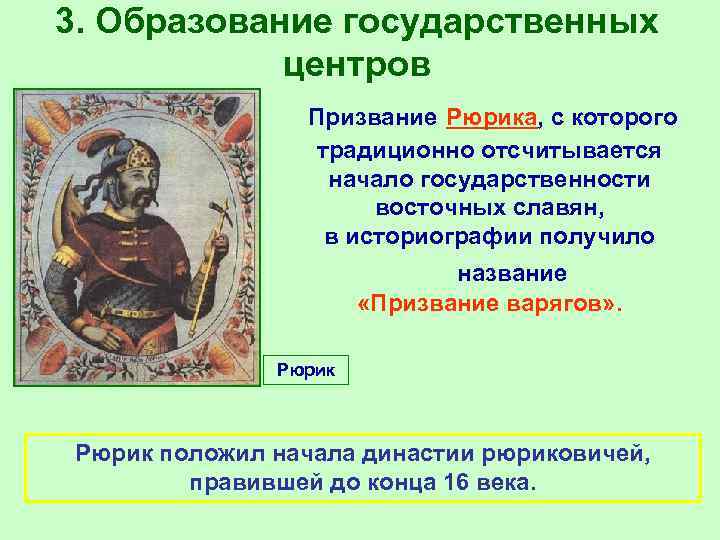 3. Образование государственных центров

Призвание Рюрика, с которого традиционно отсчитывается начало государственности восточных славян, в историографии получило название «Призвание варягов».

Рюрик

Рюрик положил начала династии рюриковичей, правившей до конца 16 века.